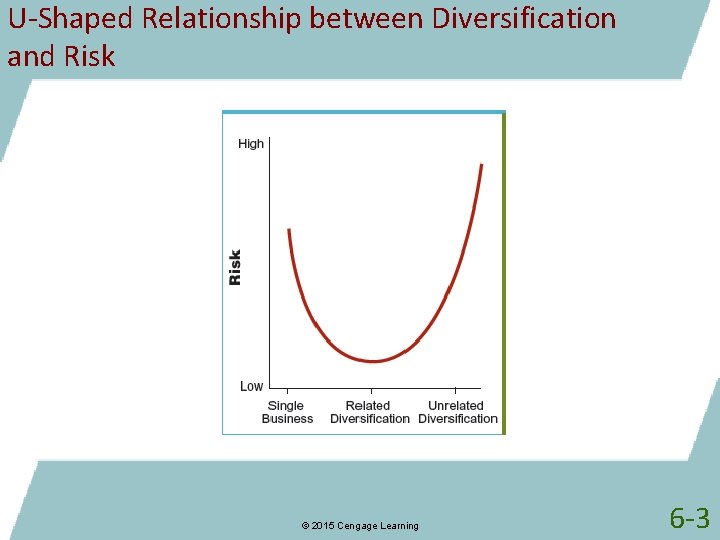 U-Shaped Relationship between Diversification and Risk

High

Risk

Low

Single Business

Related Diversification

Unrelated Diversification

© 2015 Cengage Learning

6-3